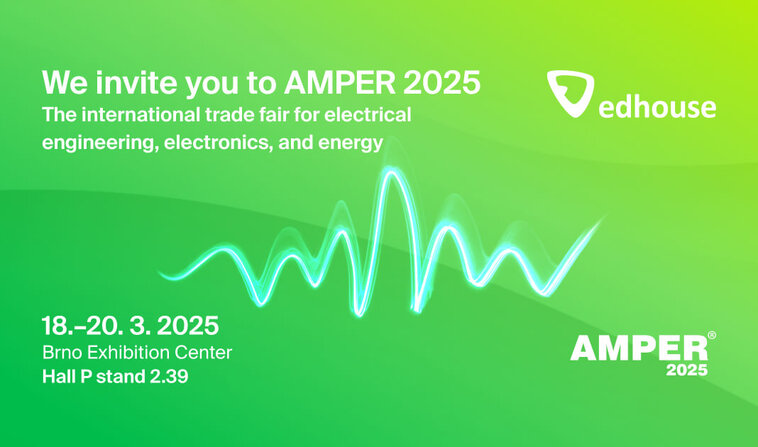 We invite you to AMPER 2025
The international trade fair for electrical engineering, electronics, and energy

edhouse

18.–20. 3. 2025
Brno Exhibition Center
Hall P stand 2.39

AMPER®
2025